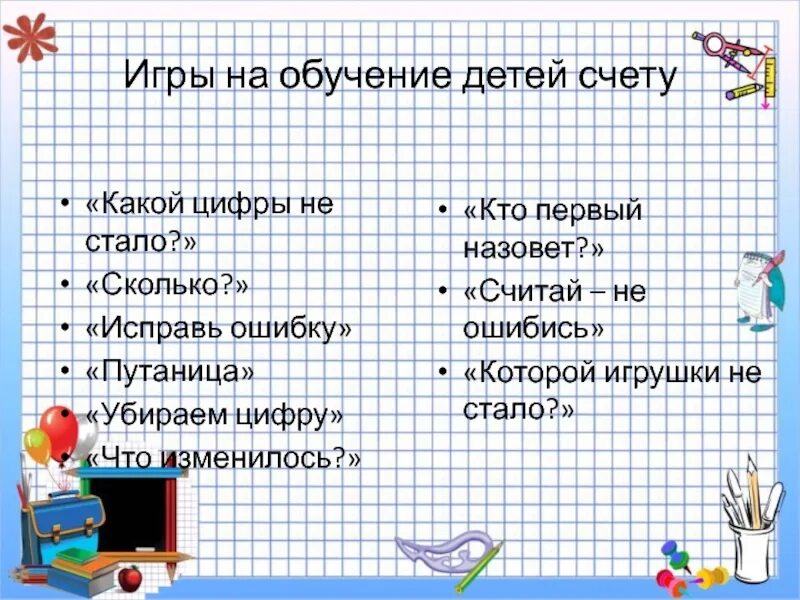 Игры на обучение детей счету

• «Какой цифры не стало?»
• «Сколько?»
• «Исправь ошибку»
• «Путаница»
• «Убираем цифру»
• «Что изменилось?»

• «Кто первый назовет?»
• «Считай – не ошибись»
• «Которой игрушки не стало?»